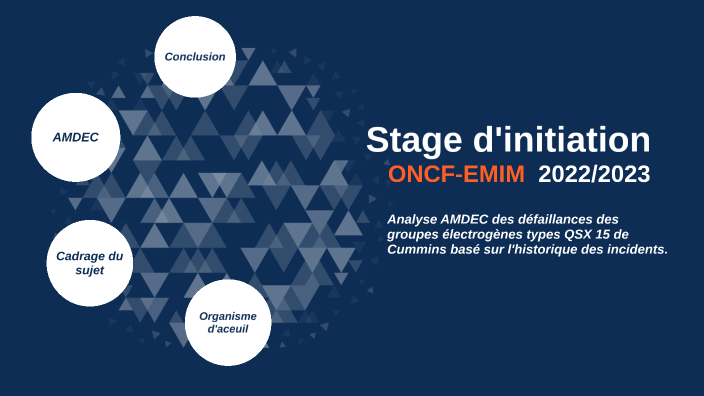 Conclusion

AMDEC

Cadrage du sujet

Organisme d'aceuil

Stage d'initiation

ONCF-EMIM 2022/2023

Analyse AMDEC des défaillances des groupes électrogènes types QSX 15 de Cummins basé sur l'historique des incidents.